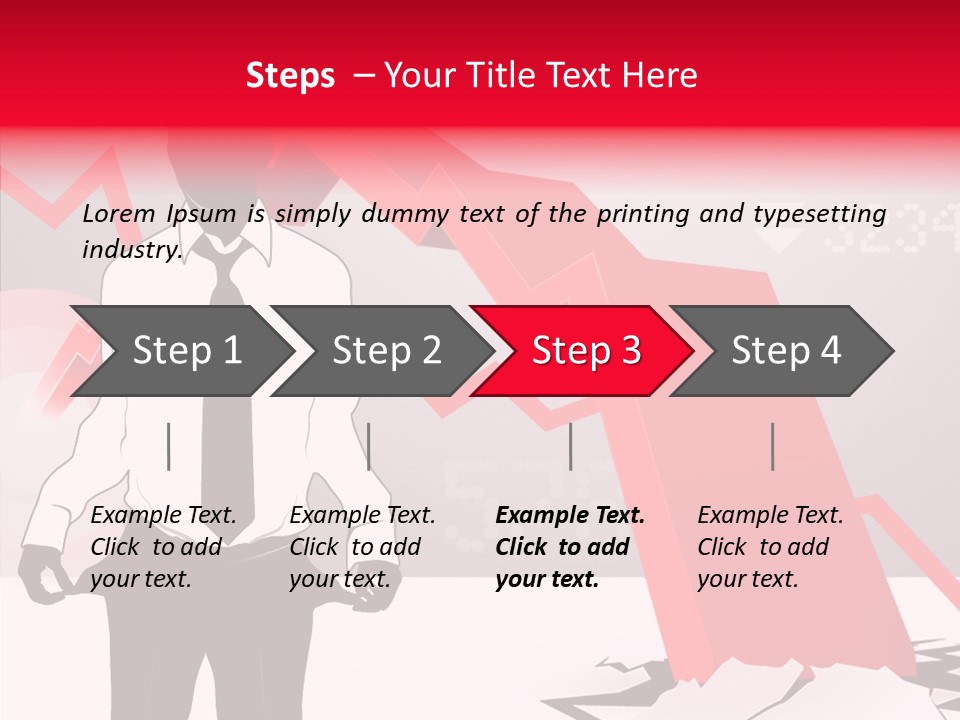 Steps – Your Title Text Here

Lorem Ipsum is simply dummy text of the printing and typesetting industry.

Step 1

Step 2

Step 3

Step 4

Example Text. Click to add your text.

Example Text. Click to add your text.

Example Text. Click to add your text.

Example Text. Click to add your text.